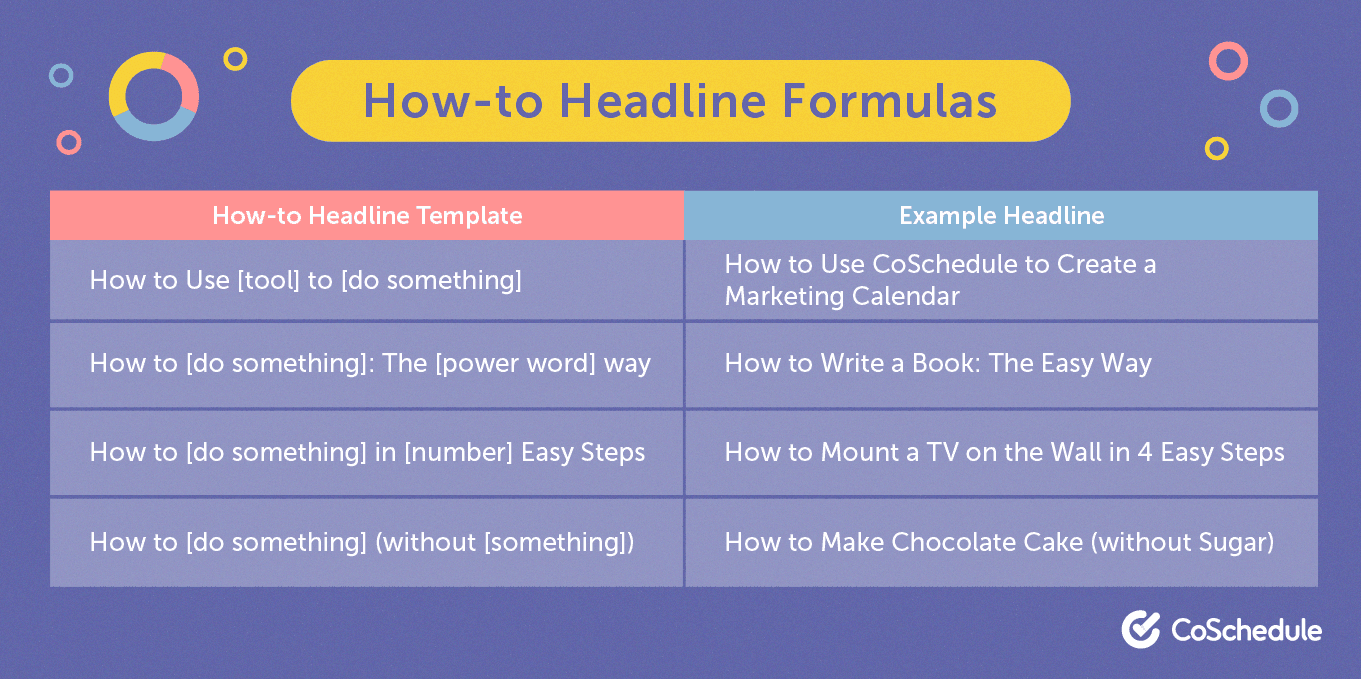 How-to Headline Formulas

| How-to Headline Template | Example Headline |
|---|---|
| How to Use [tool] to [do something] | How to Use CoSchedule to Create a Marketing Calendar |
| How to [do something]: The [power word] way | How to Write a Book: The Easy Way |
| How to [do something] in [number] Easy Steps | How to Mount a TV on the Wall in 4 Easy Steps |
| How to [do something] (without [something]) | How to Make Chocolate Cake (without Sugar) |

CoSchedule